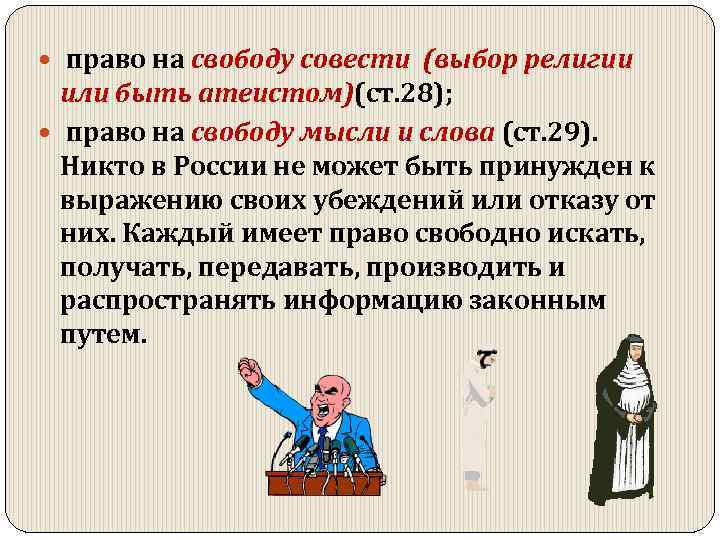 право на свободу совести (выбор религии или быть атеистом)(ст.28);

право на свободу мысли и слова (ст.29). Никто в России не может быть принужден к выражению своих убеждений или отказу от них. Каждый имеет право свободно искать, получать, передавать, производить и распространять информацию законным путем.